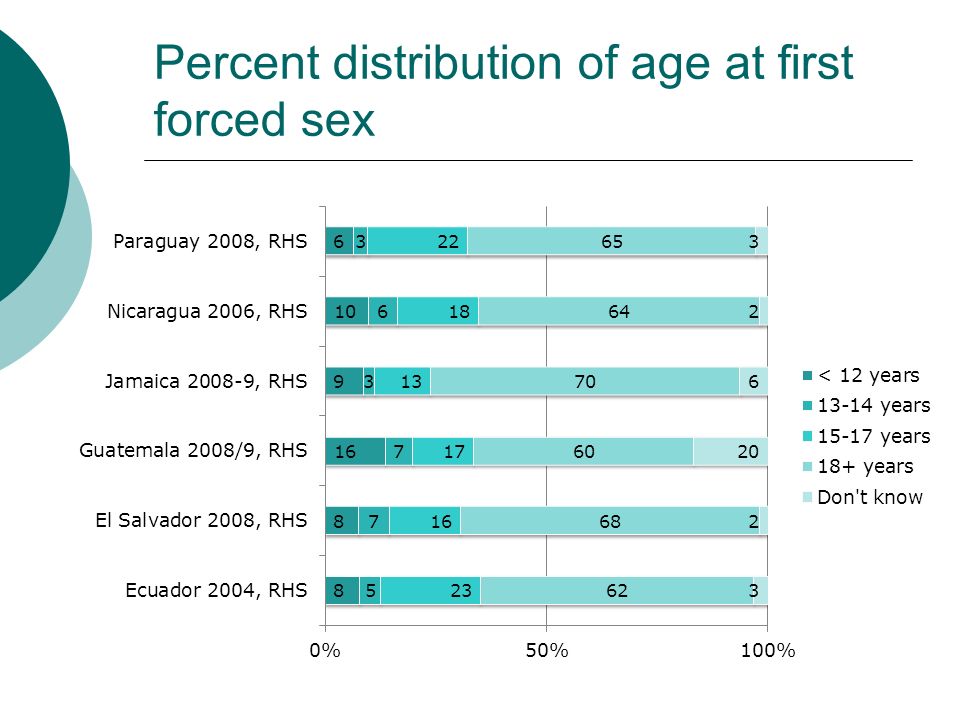 Percent distribution of age at first forced sex

Paraguay 2008, RHS 6 3 22 65 3
Nicaragua 2006, RHS 10 6 18 64 2
Jamaica 2008-9, RHS 9 3 13 70 6
Guatemala 2008/9, RHS 16 7 17 60 20
El Salvador 2008, RHS 8 7 16 68 2
Ecuador 2004, RHS 8 5 23 62 3

0% 50% 100%

< 12 years
13-14 years
15-17 years
18+ years
Don't know